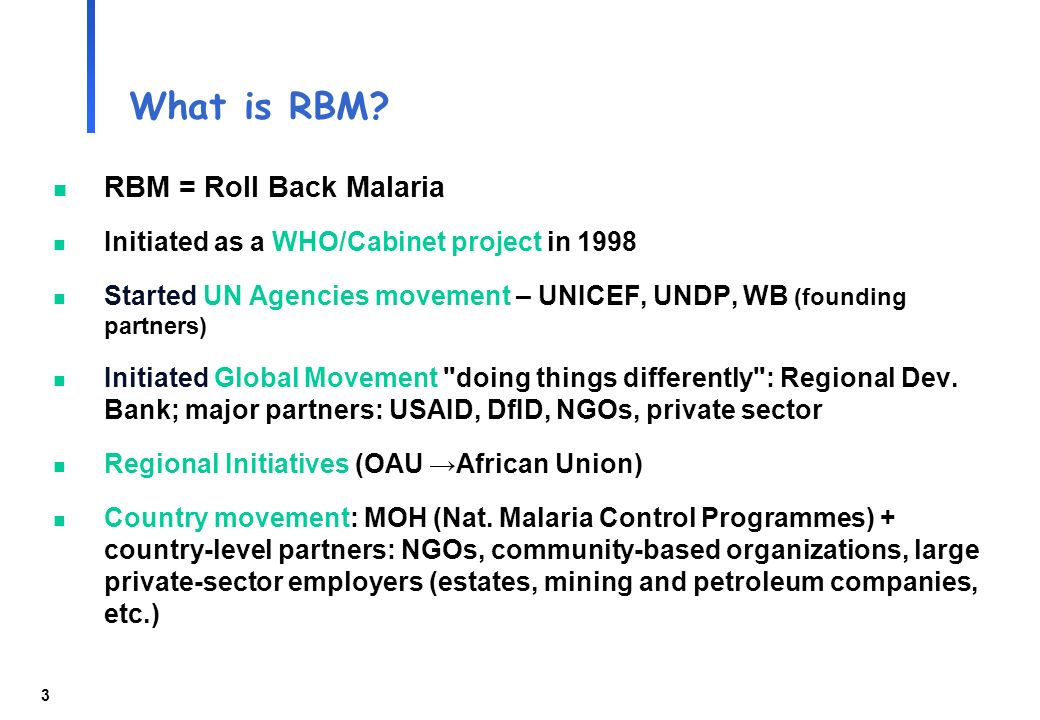 What is RBM?

RBM = Roll Back Malaria

Initiated as a WHO/Cabinet project in 1998

Started UN Agencies movement – UNICEF, UNDP, WB (founding partners)

Initiated Global Movement "doing things differently": Regional Dev. Bank; major partners: USAID, DfID, NGOs, private sector

Regional Initiatives (OAU →African Union)

Country movement: MOH (Nat. Malaria Control Programmes) + country-level partners: NGOs, community-based organizations, large private-sector employers (estates, mining and petroleum companies, etc.)

3